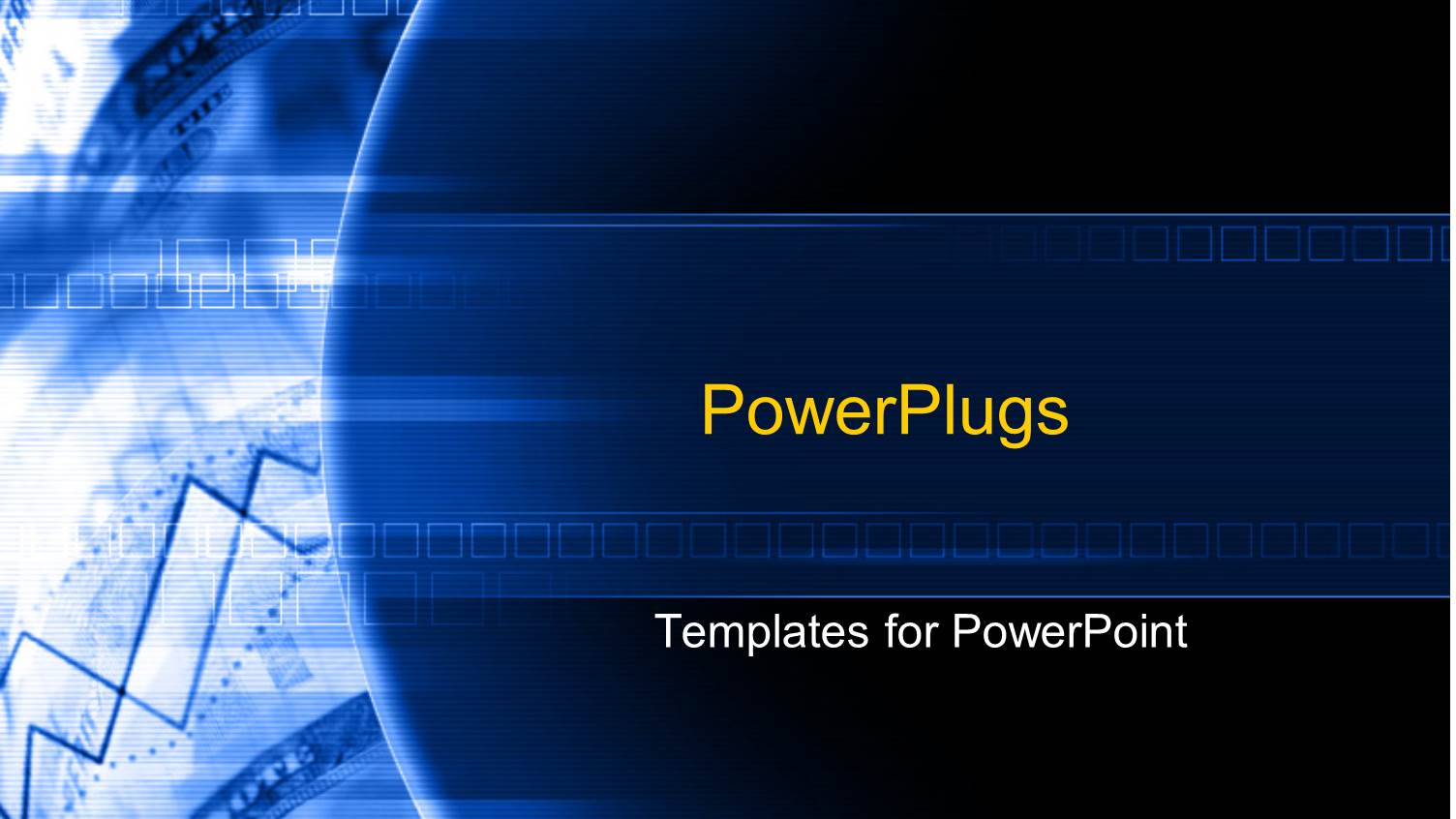 PowerPlugs

Templates for PowerPoint